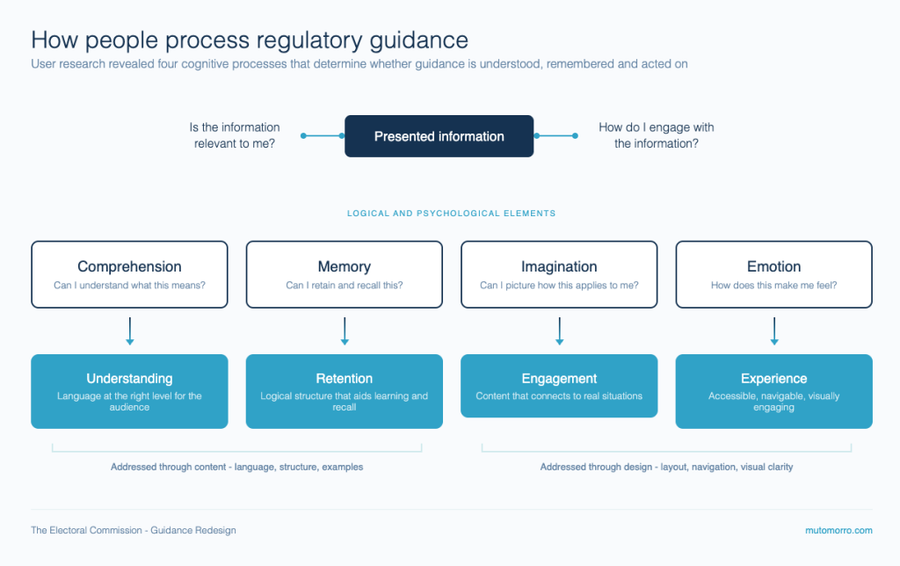 How people process regulatory guidance
User research revealed four cognitive processes that determine whether guidance is understood, remembered and acted on

Is the information relevant to me?

Presented information

How do I engage with the information?

LOGICAL AND PSYCHOLOGICAL ELEMENTS

Comprehension
Can I understand what this means?

Memory
Can I retain and recall this?

Imagination
Can I picture how this applies to me?

Emotion
How does this make me feel?

Understanding
Language at the right level for the audience

Retention
Logical structure that aids learning and recall

Engagement
Content that connects to real situations

Experience
Accessible, navigable, visually engaging

Addressed through content - language, structure, examples

Addressed through design - layout, navigation, visual clarity

The Electoral Commission - Guidance Redesign

mutomorro.com